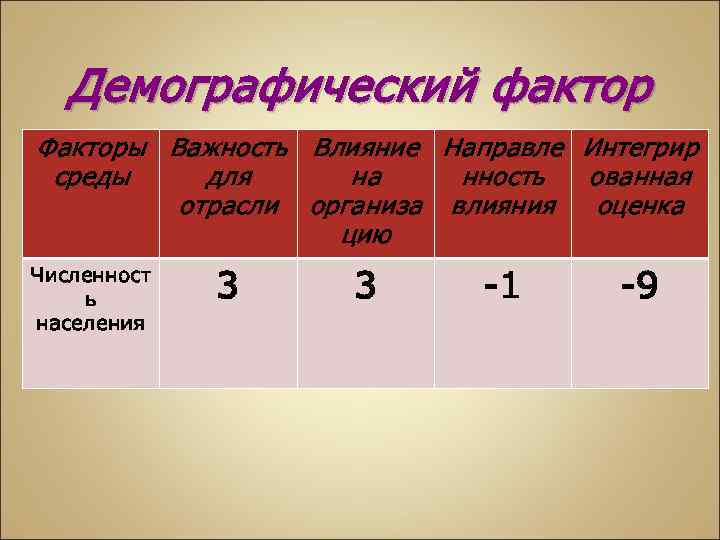 Демографический фактор

| Факторы среды | Важность для отрасли | Влияние на организацию | Направленность влияния | Интегрированная оценка |
|---|---|---|---|---|
| Численность населения | 3 | 3 | -1 | -9 |